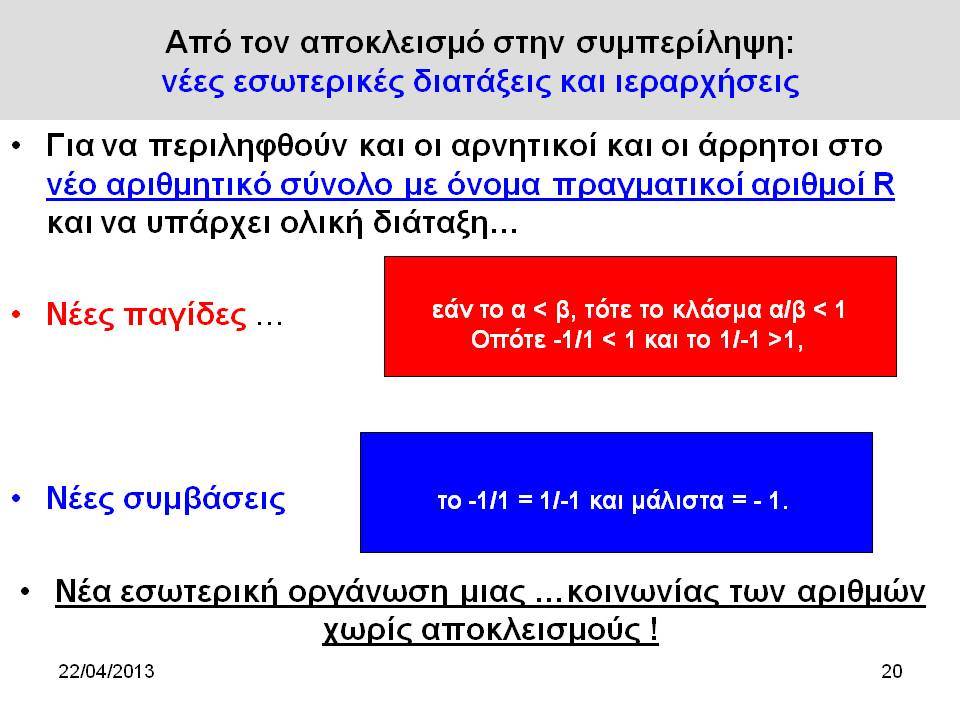 Από τον αποκλεισμό στην συμπερίληψη:
νέες εσωτερικές διατάξεις και ιεραρχήσεις

• Για να περιληφθούν και οι αρνητικοί και οι άρρητοι στο νέο αριθμητικό σύνολο με όνομα πραγματικοί αριθμοί R και να υπάρχει ολική διάταξη…

• Νέες παγίδες …

εάν το α < β, τότε το κλάσμα α/β < 1
Οπότε -1/1 < 1 και το 1/-1 >1,

• Νέες συμβάσεις

το -1/1 = 1/-1 και μάλιστα = - 1.

• Νέα εσωτερική οργάνωση μιας …κοινωνίας των αριθμών χωρίς αποκλεισμούς !

22/04/2013

20